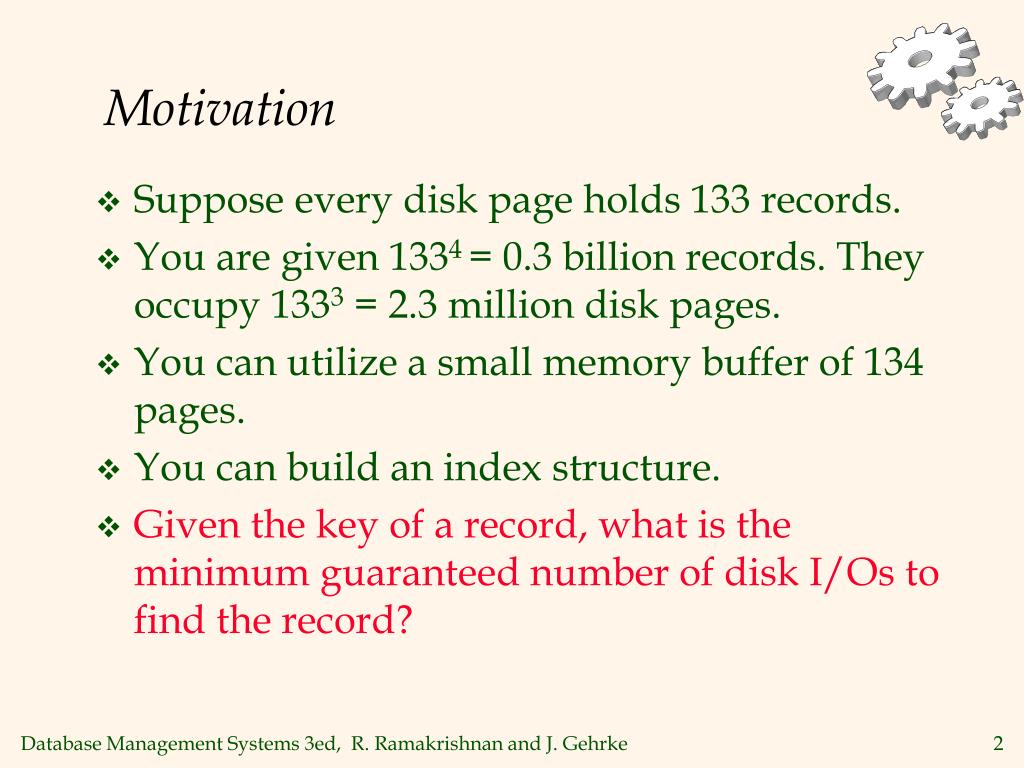 Motivation

❖ Suppose every disk page holds 133 records.

❖ You are given $133^4$ = 0.3 billion records. They occupy $133^3$ = 2.3 million disk pages.

❖ You can utilize a small memory buffer of 134 pages.

❖ You can build an index structure.

❖ Given the key of a record, what is the minimum guaranteed number of disk I/Os to find the record?

Database Management Systems 3ed, R. Ramakrishnan and J. Gehrke

2